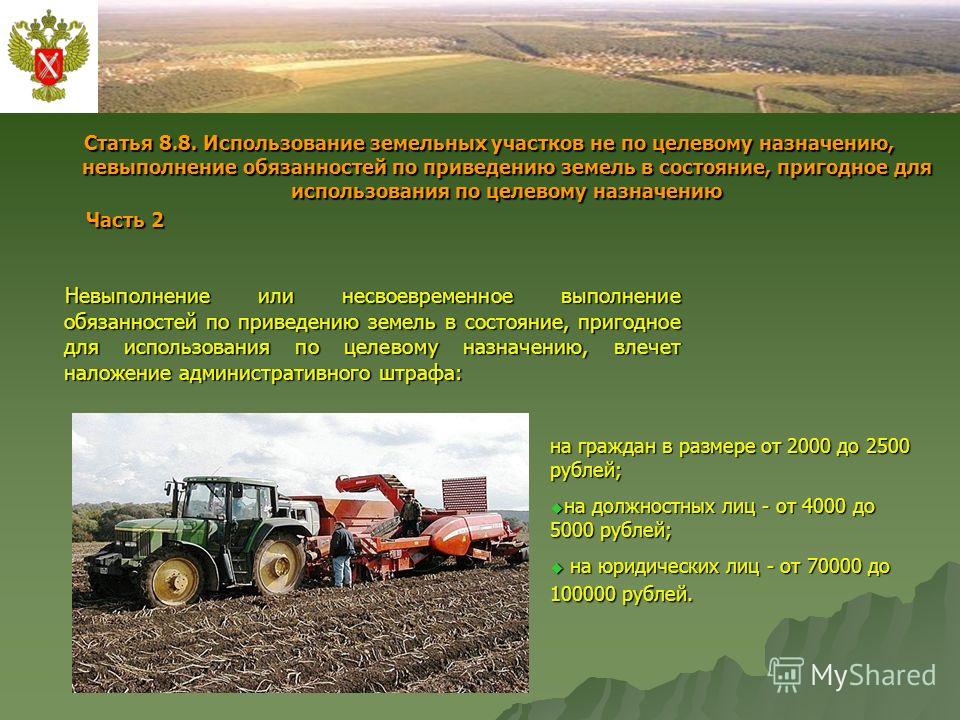 Статья 8.8. Использование земельных участков не по целевому назначению, невыполнение обязанностей по приведению земель в состояние, пригодное для использования по целевому назначению

Часть 2

Невыполнение или несвоевременное выполнение обязанностей по приведению земель в состояние, пригодное для использования по целевому назначению, влечет наложение административного штрафа:

на граждан в размере от 2000 до 2500 рублей;

на должностных лиц - от 4000 до 5000 рублей;

на юридических лиц - от 70000 до 100000 рублей.

MyShared